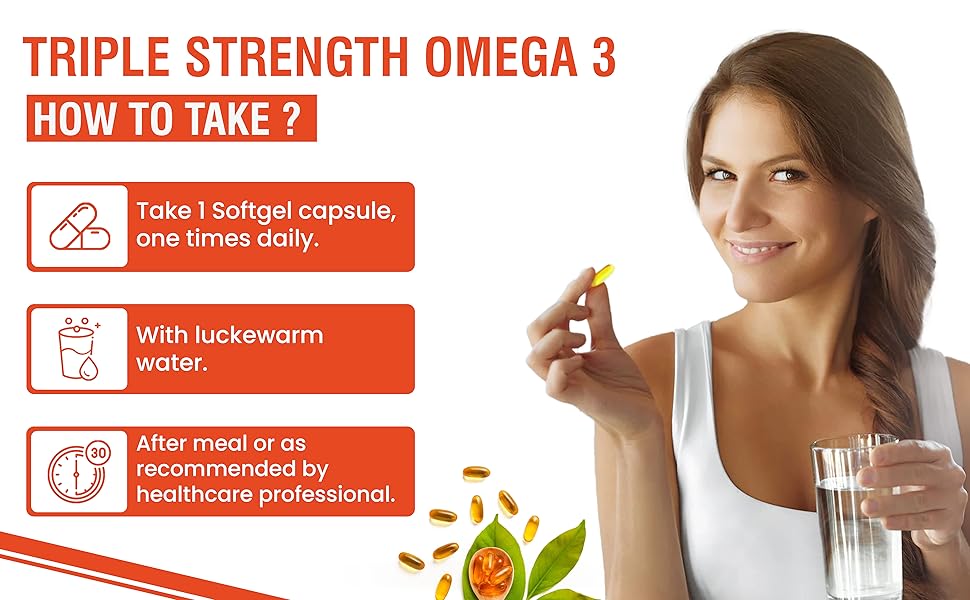 TRIPLE STRENGTH OMEGA 3

HOW TO TAKE ?

Take 1 Softgel capsule, one times daily.

With luckewarm water.

30

After meal or as recommended by healthcare professional.